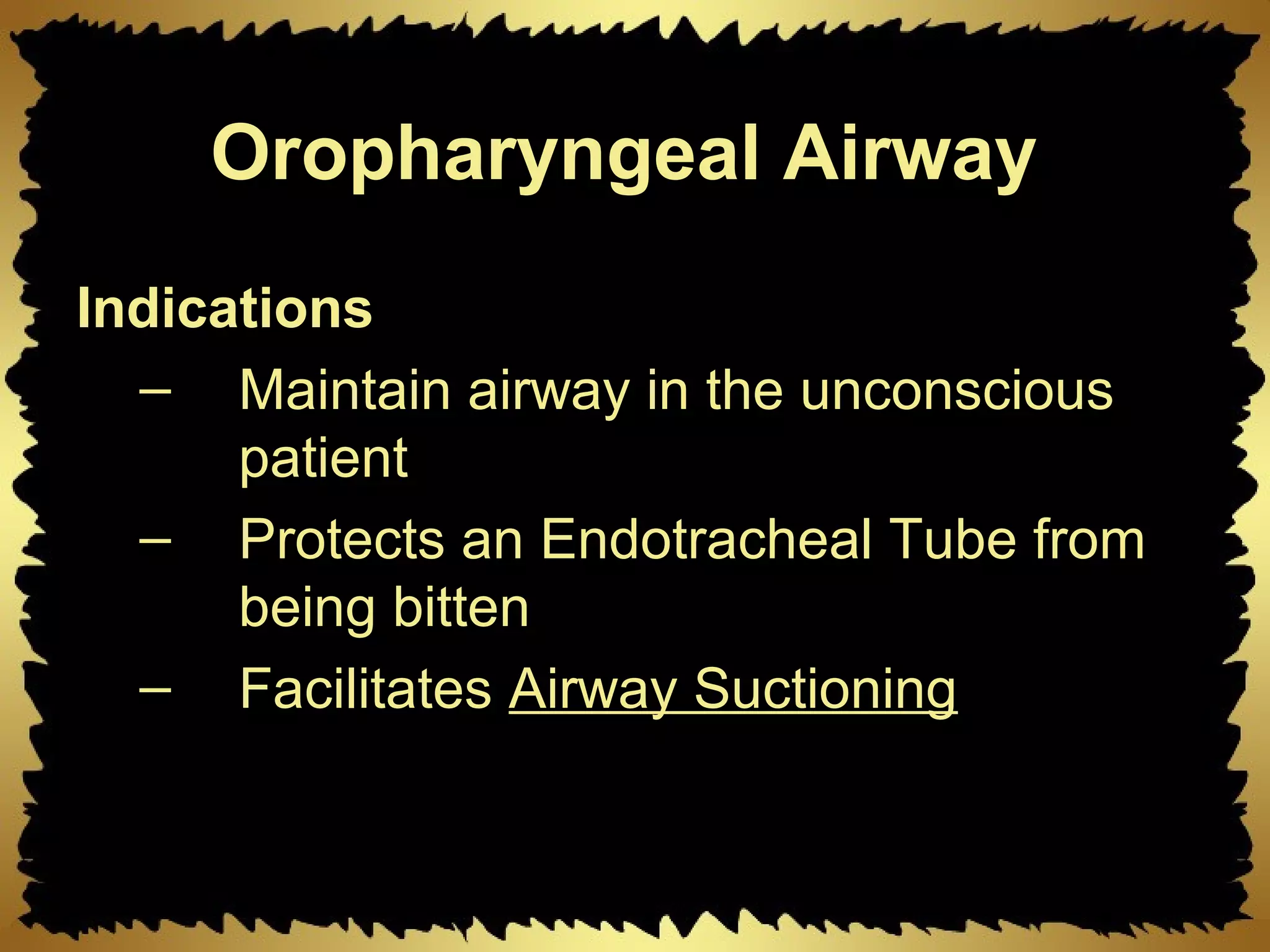 Oropharyngeal Airway

Indications

– Maintain airway in the unconscious patient
– Protects an Endotracheal Tube from being bitten
– Facilitates Airway Suctioning